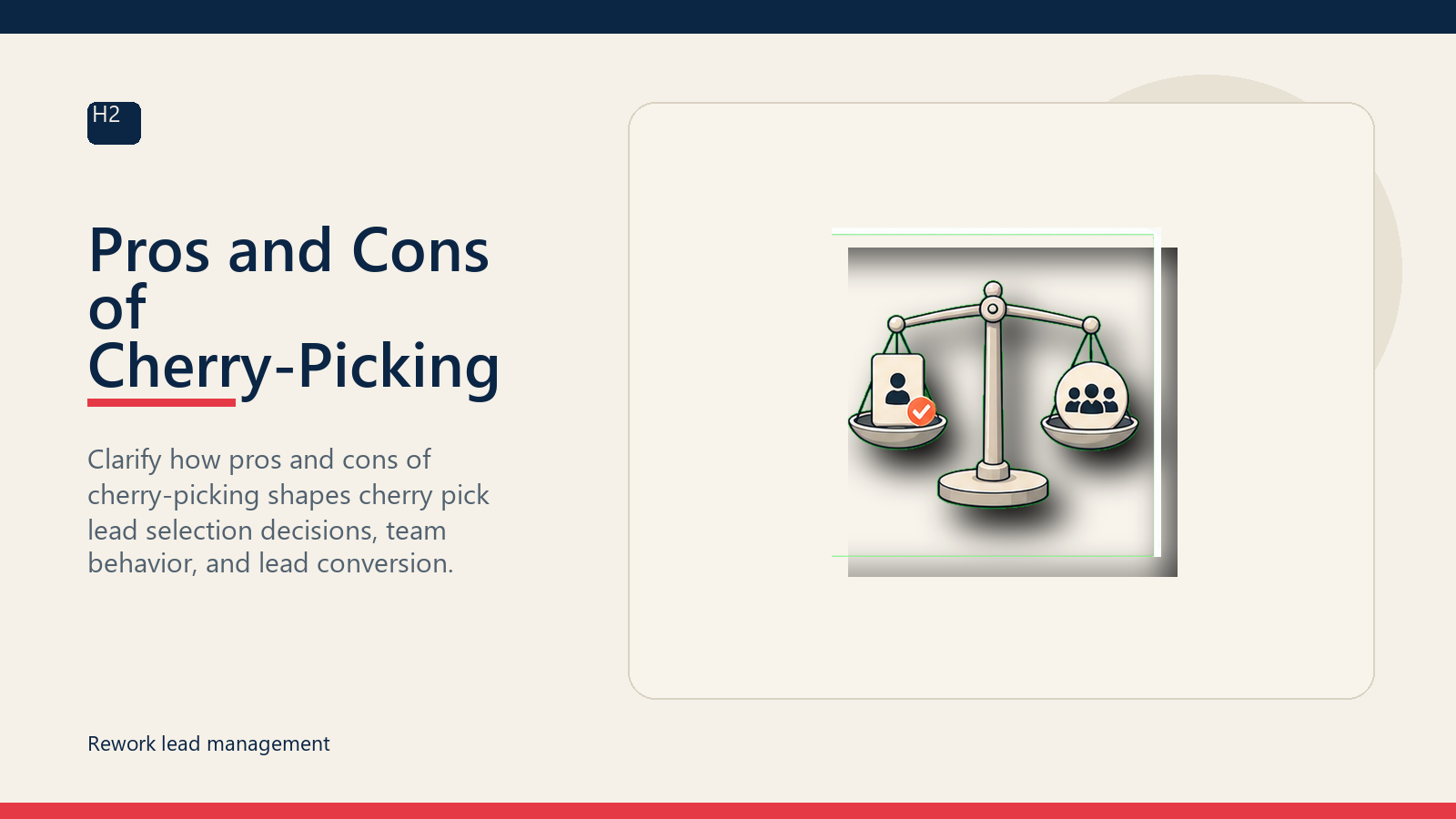 H2

Pros and Cons of Cherry-Picking

Clarify how pros and cons of cherry-picking shapes cherry pick lead selection decisions, team behavior, and lead conversion.

Rework lead management